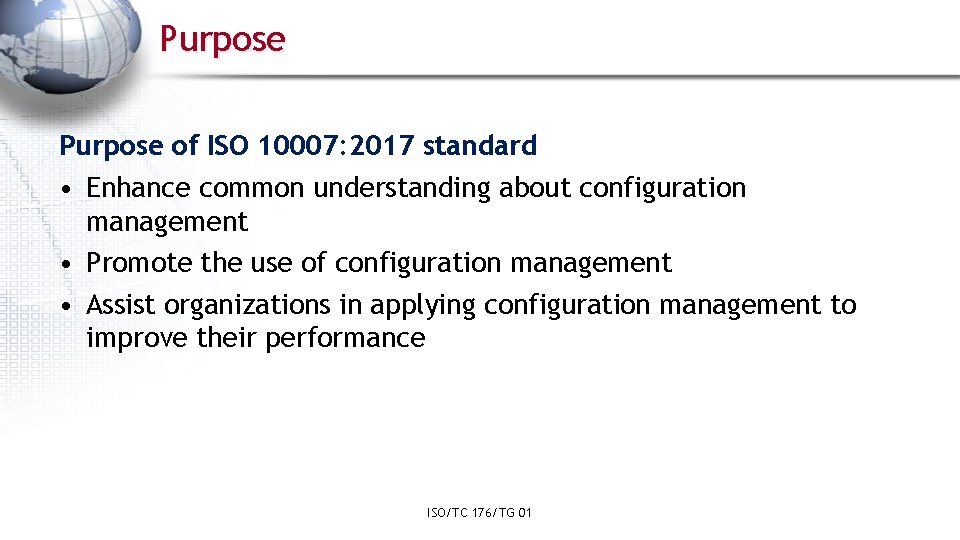 Purpose

Purpose of ISO 10007:2017 standard

• Enhance common understanding about configuration management
• Promote the use of configuration management
• Assist organizations in applying configuration management to improve their performance

ISO/TC 176/TG 01